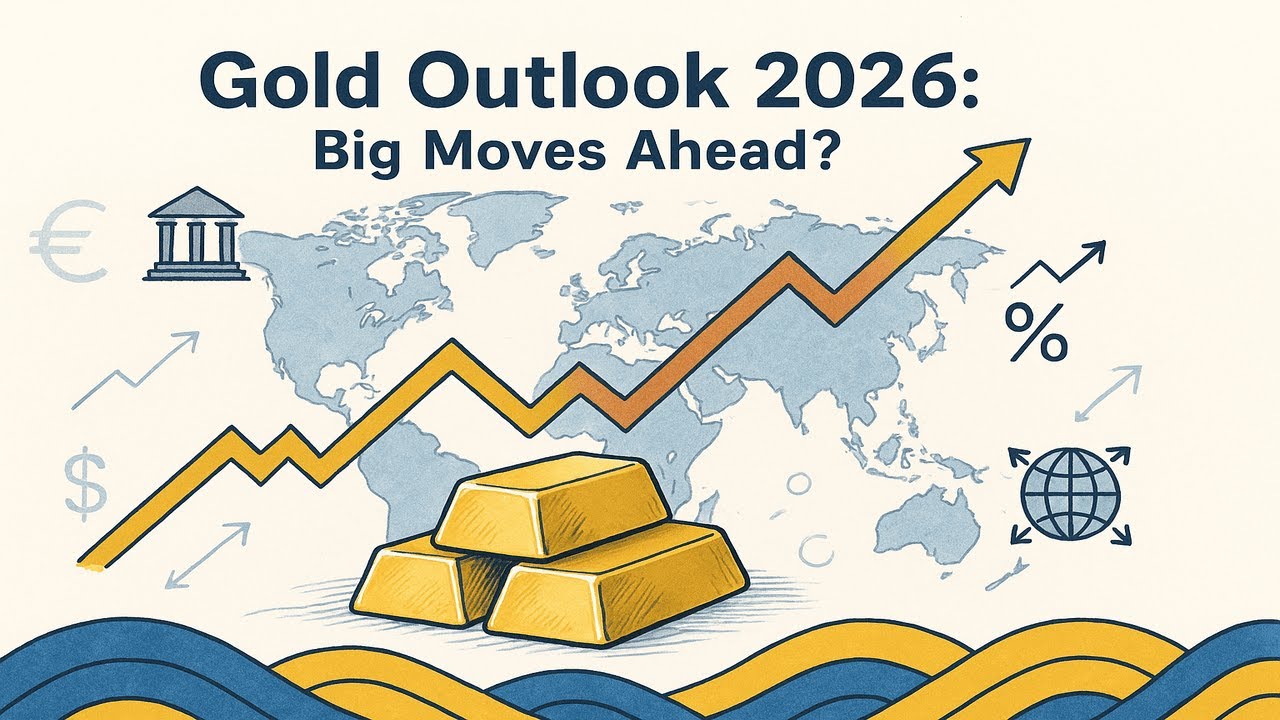 Gold Outlook 2026:
Big Moves Ahead?

€

%

$